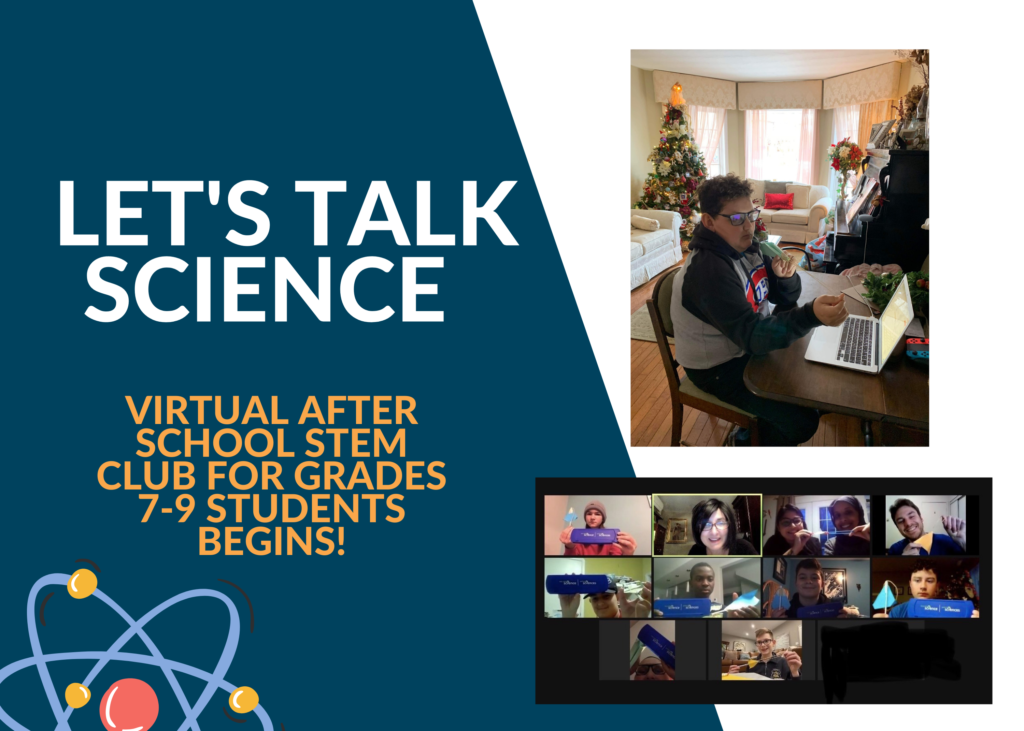 LET'S TALK SCIENCE

VIRTUAL AFTER SCHOOL STEM CLUB FOR GRADES 7-9 STUDENTS BEGINS!